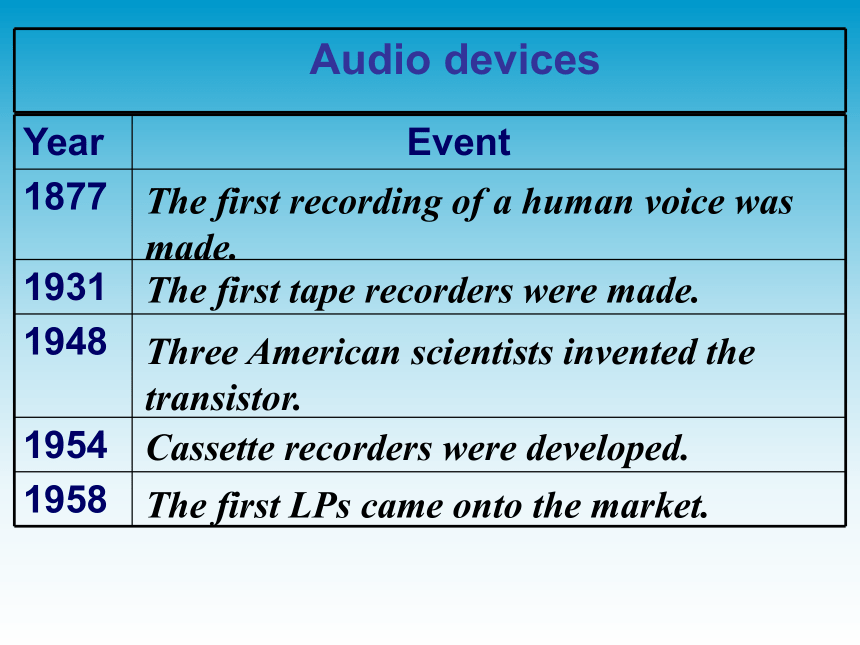 Audio devices

| Year | Event |
|---|---|
| 1877 | The first recording of a human voice was made. |
| 1931 | The first tape recorders were made. |
| 1948 | Three American scientists invented the transistor. |
| 1954 | Cassette recorders were developed. |
| 1958 | The first LPs came onto the market. |